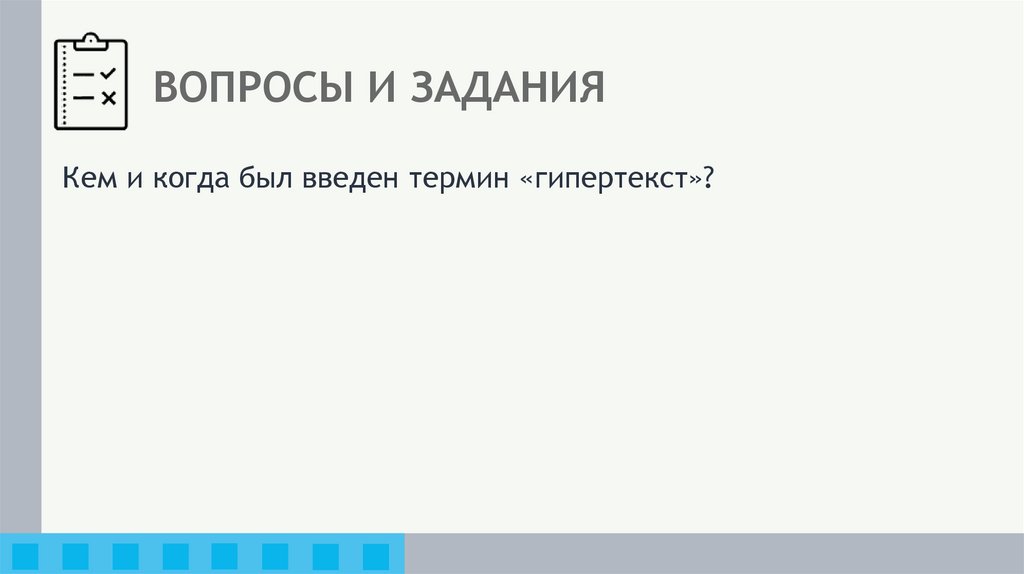 ВОПРОСЫ И ЗАДАНИЯ

Кем и когда был введен термин «гипертекст»?